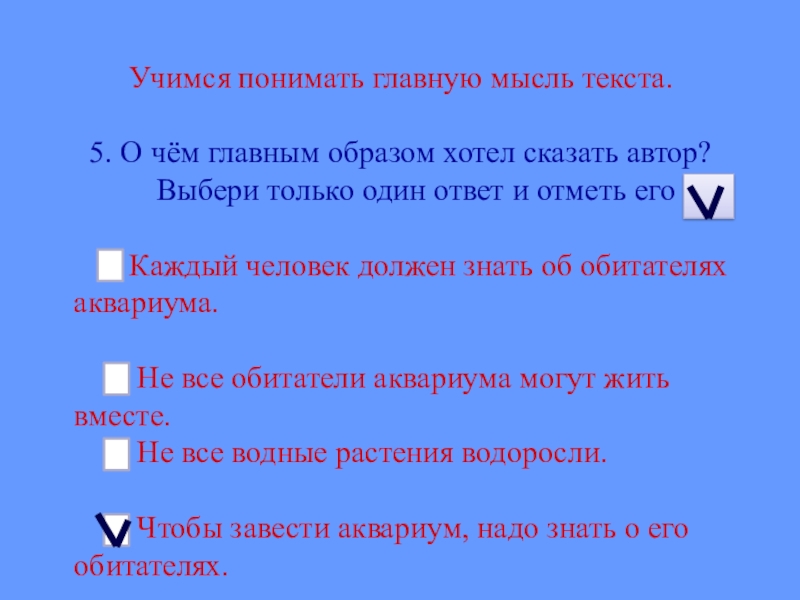 Учимся понимать главную мысль текста.

5. О чём главным образом хотел сказать автор? Выбери только один ответ и отметь его V

Каждый человек должен знать об обитателях аквариума.

Не все обитатели аквариума могут жить вместе.

Не все водные растения водоросли.

V Чтобы завести аквариум, надо знать о его обитателях.